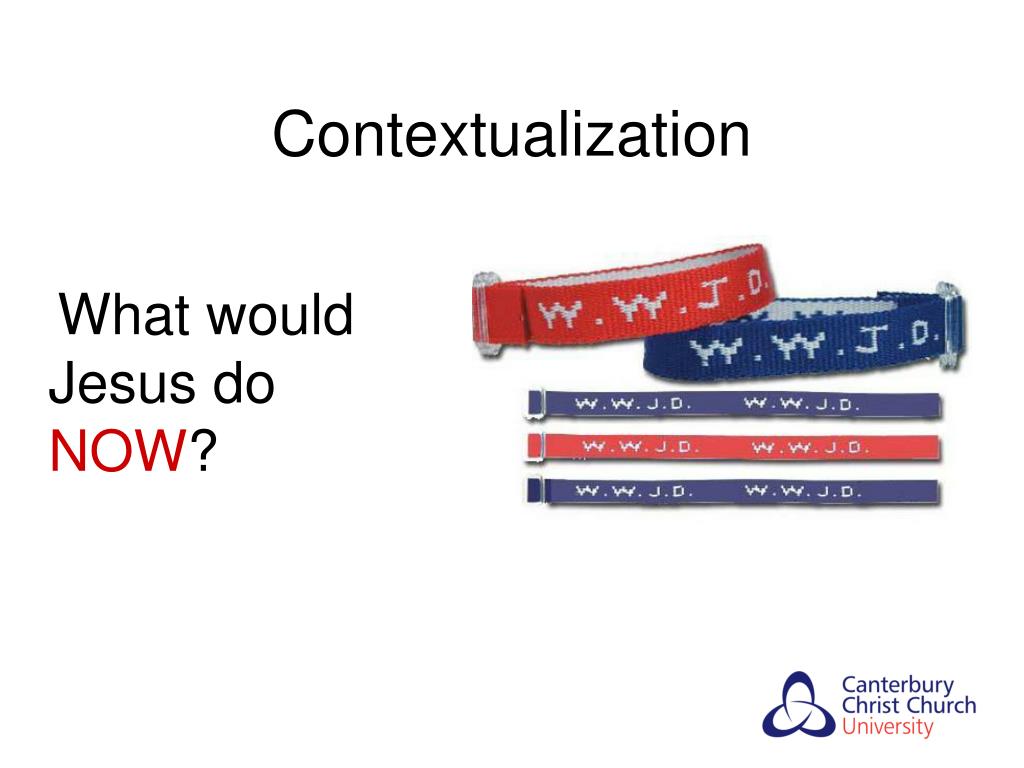 Contextualization

What would Jesus do NOW?

W.W.J.D.

W.W.J.D.

W.W.J.D. W.W.J.D.

W.W.J.D. W.W.J.D.

W.W.J.D. W.W.J.D.

Canterbury Christ Church University